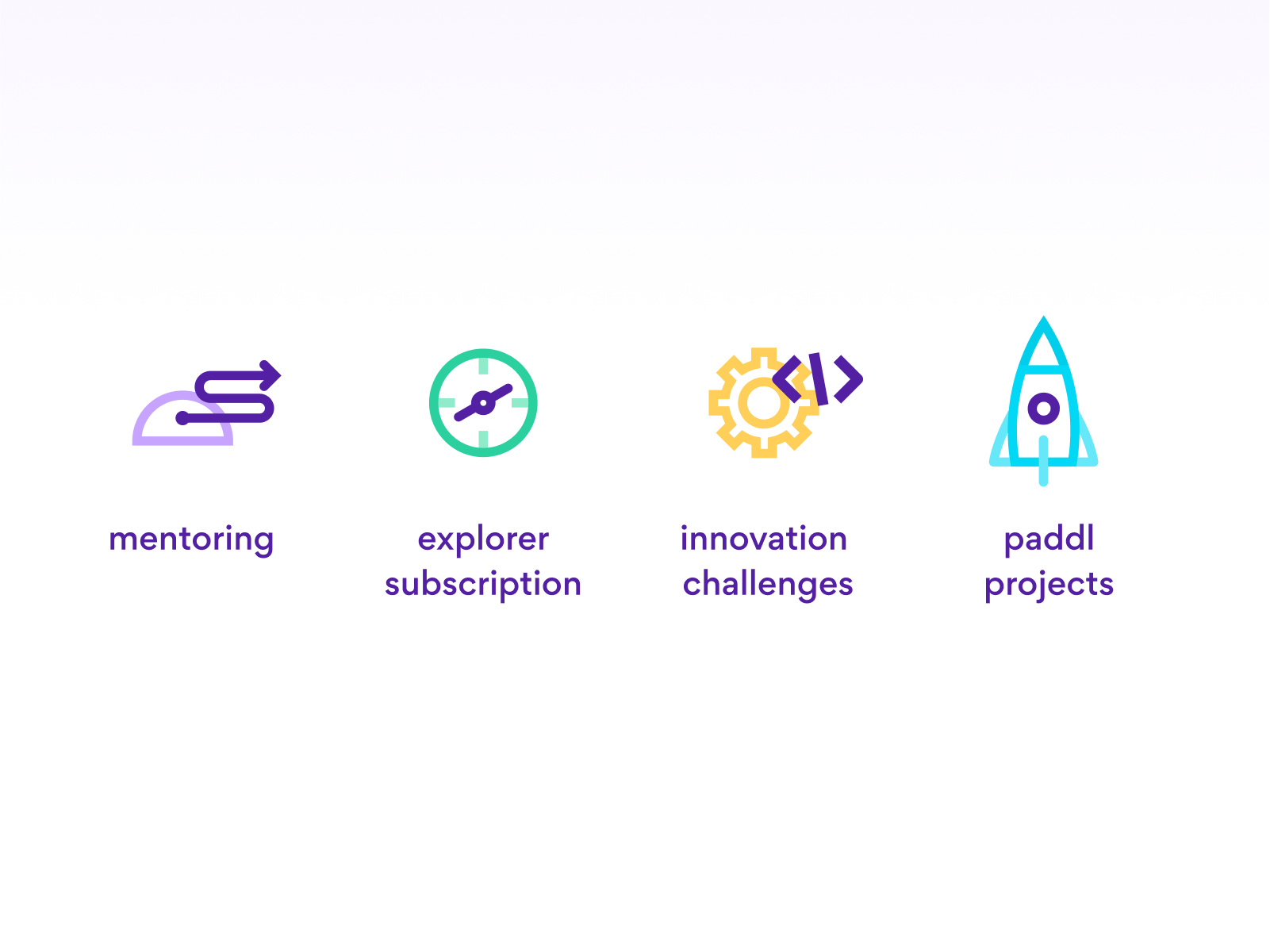 mentoring

explorer subscription

innovation challenges

paddl projects